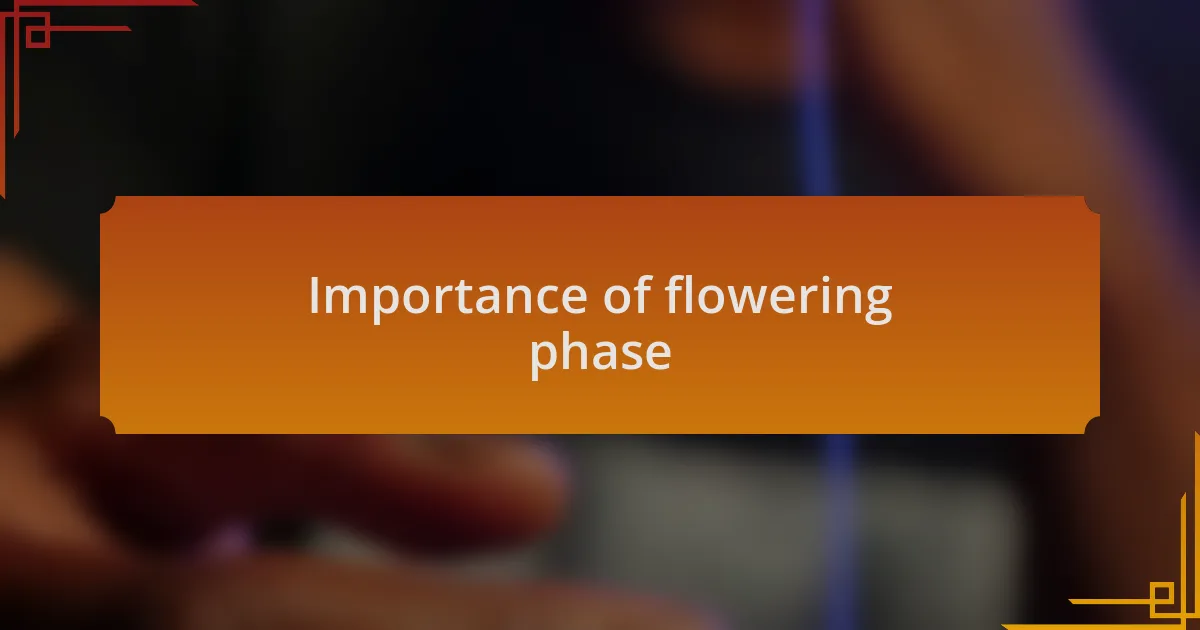 Importance of flowering phase